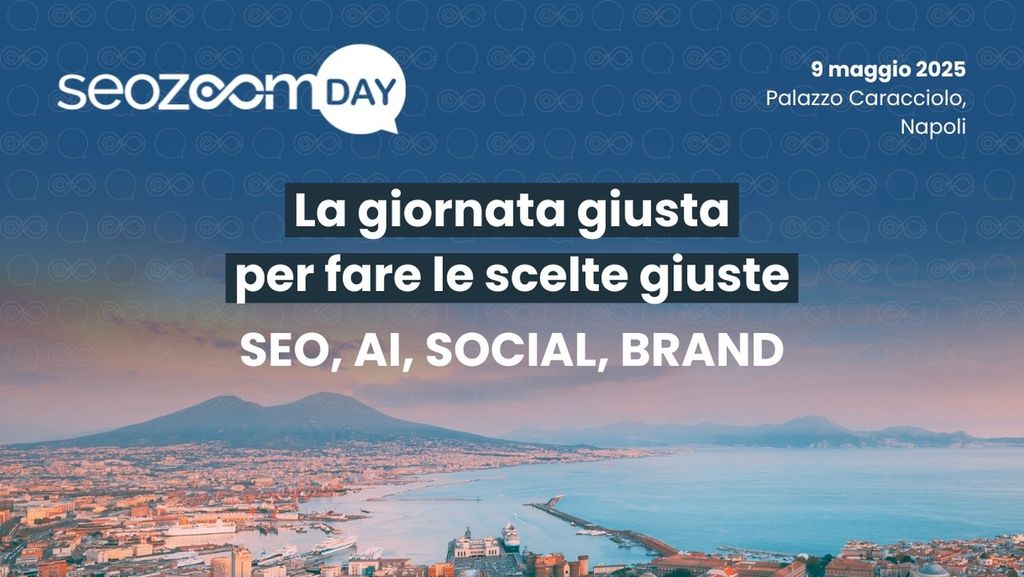 seozoom DAY

9 maggio 2025
Palazzo Caracciolo, Napoli

La giornata giusta per fare le scelte giuste

SEO, AI, SOCIAL, BRAND